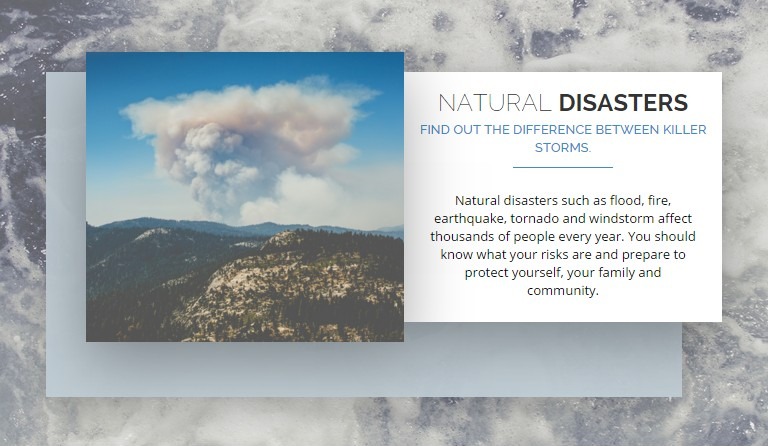 NATURAL DISASTERS

FIND OUT THE DIFFERENCE BETWEEN KILLER STORMS.

Natural disasters such as flood, fire, earthquake, tornado and windstorm affect thousands of people every year. You should know what your risks are and prepare to protect yourself, your family and community.